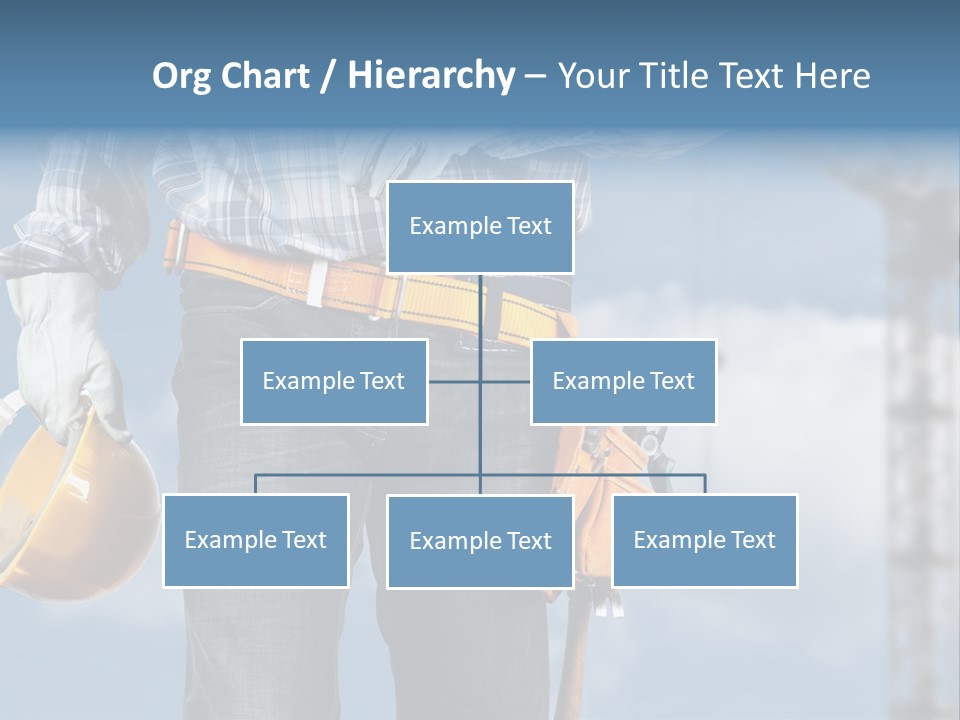 Org Chart / Hierarchy – Your Title Text Here

Example Text

Example Text

Example Text

Example Text

Example Text

Example Text